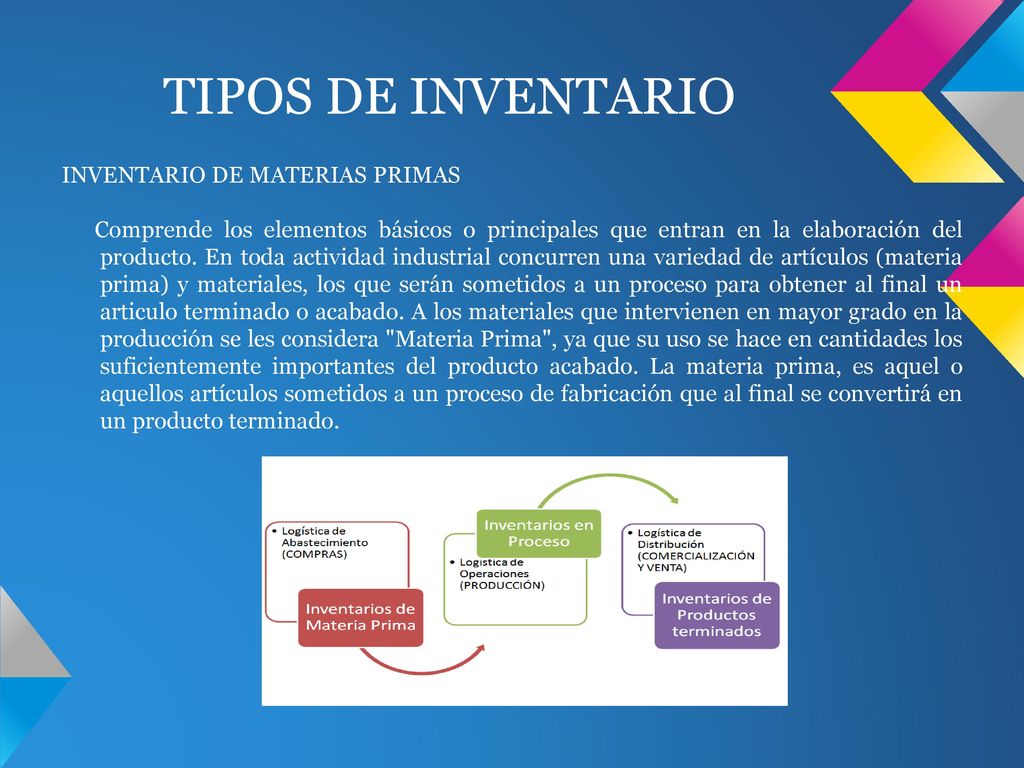 TIPOS DE INVENTARIO

INVENTARIO DE MATERIAS PRIMAS

Comprende los elementos básicos o principales que entran en la elaboración del producto. En toda actividad industrial concurren una variedad de artículos (materia prima) y materiales, los que serán sometidos a un proceso para obtener al final un articulo terminado o acabado. A los materiales que intervienen en mayor grado en la producción se les considera "Materia Prima", ya que su uso se hace en cantidades los suficientemente importantes del producto acabado. La materia prima, es aquel o aquellos artículos sometidos a un proceso de fabricación que al final se convertirá en un producto terminado.

• Logística de Abastecimiento (COMPRAS)

Inventarios de Materia Prima

Inventarios en Proceso

• Logística de Operaciones (PRODUCCIÓN)

• Logística de Distribución (COMERCIALIZACIÓN Y VENTA)

Inventarios de Productos terminados